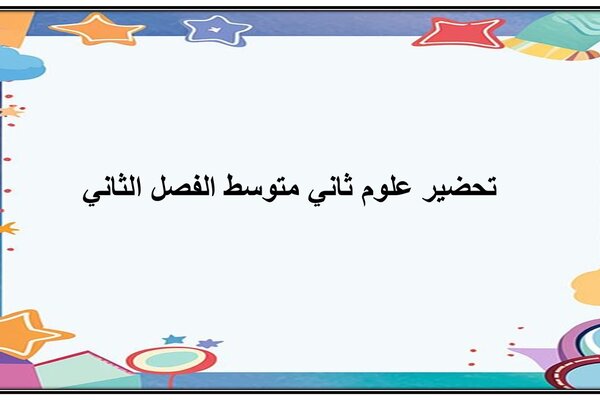 تحضير علوم ثاني متوسط الفصل الثاني